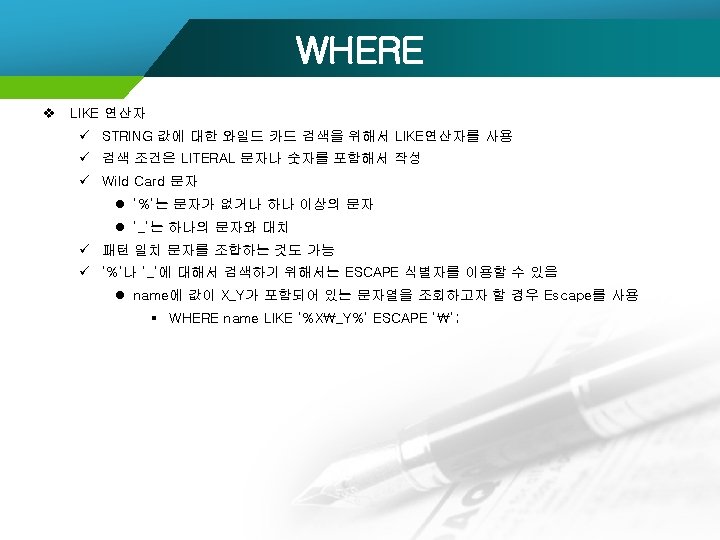 WHERE

❖ LIKE 연산자

✓ STRING 값에 대한 와일드 카드 검색을 위해서 LIKE연산자를 사용

✓ 검색 조건은 LITERAL 문자나 숫자를 포함해서 작성

✓ Wild Card 문자

● '%'는 문자가 없거나 하나 이상의 문자

● '_'는 하나의 문자와 대치

✓ 패턴 일치 문자를 조합하는 것도 가능

✓ '%'나 '_'에 대해서 검색하기 위해서는 ESCAPE 식별자를 이용할 수 있음

● name에 값이 X_Y가 포함되어 있는 문자열을 조회하고자 할 경우 Escape를 사용

▪ WHERE name LIKE '%X₩_Y%' ESCAPE '₩';